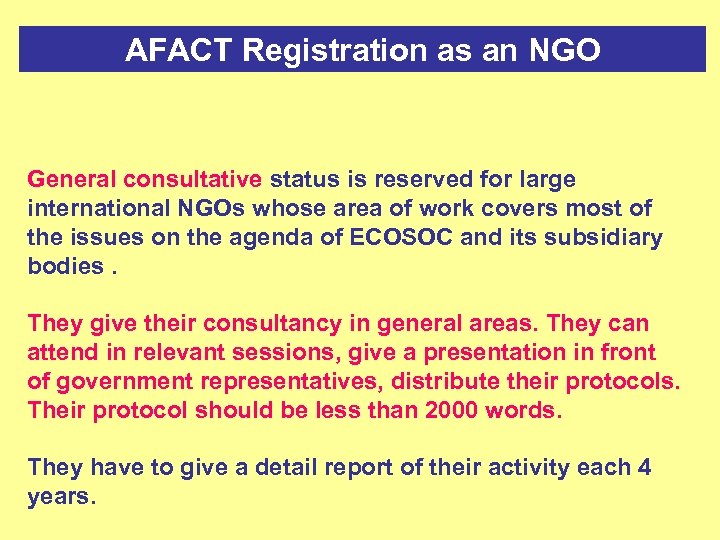 AFACT Registration as an NGO

General consultative status is reserved for large international NGOs whose area of work covers most of the issues on the agenda of ECOSOC and its subsidiary bodies .

They give their consultancy in general areas. They can attend in relevant sessions, give a presentation in front of government representatives, distribute their protocols. Their protocol should be less than 2000 words.

They have to give a detail report of their activity each 4 years.